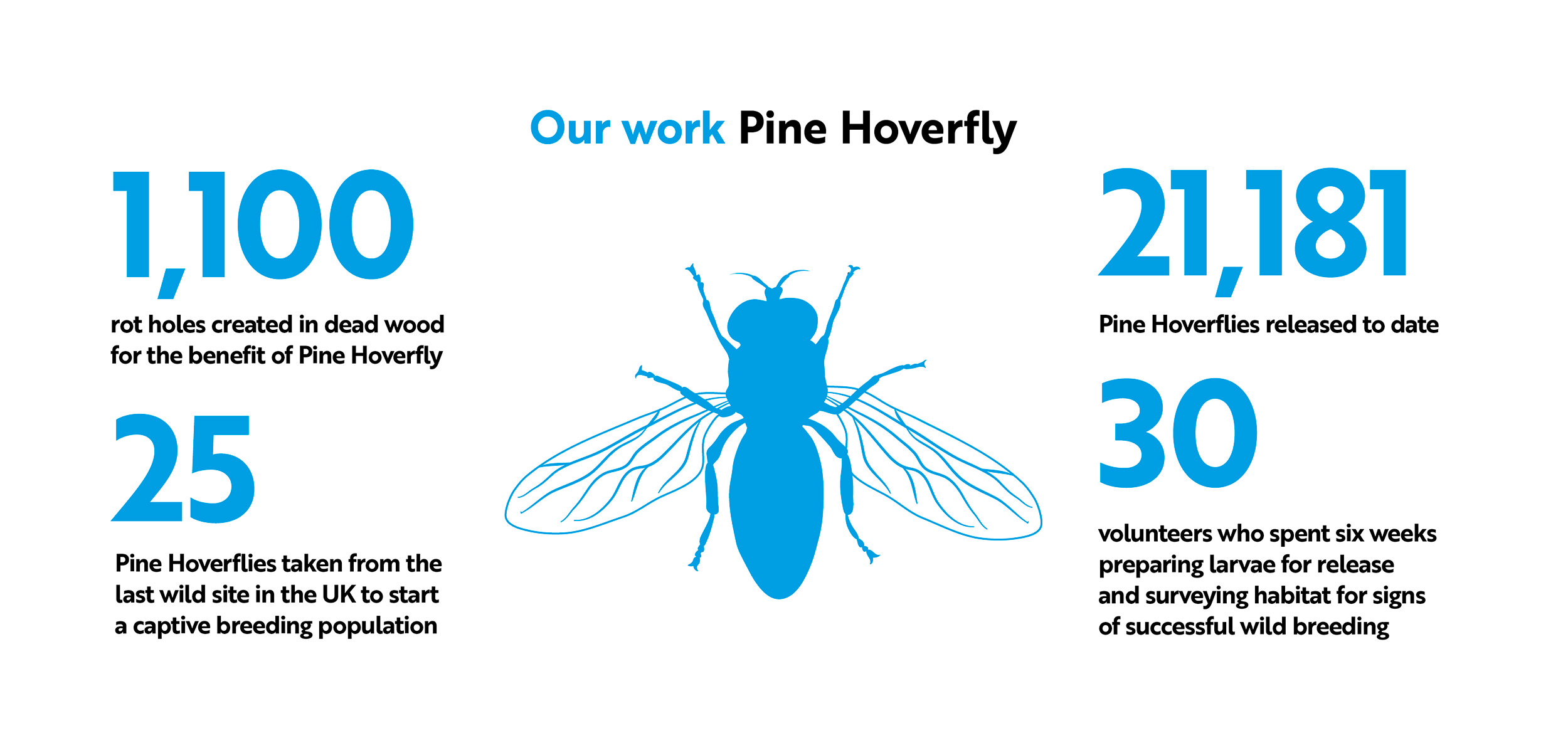 Our work Pine Hoverfly

1,100

rot holes created in dead wood for the benefit of Pine Hoverfly

25

Pine Hoverflies taken from the last wild site in the UK to start a captive breeding population

21,181

Pine Hoverflies released to date

30

volunteers who spent six weeks preparing larvae for release and surveying habitat for signs of successful wild breeding